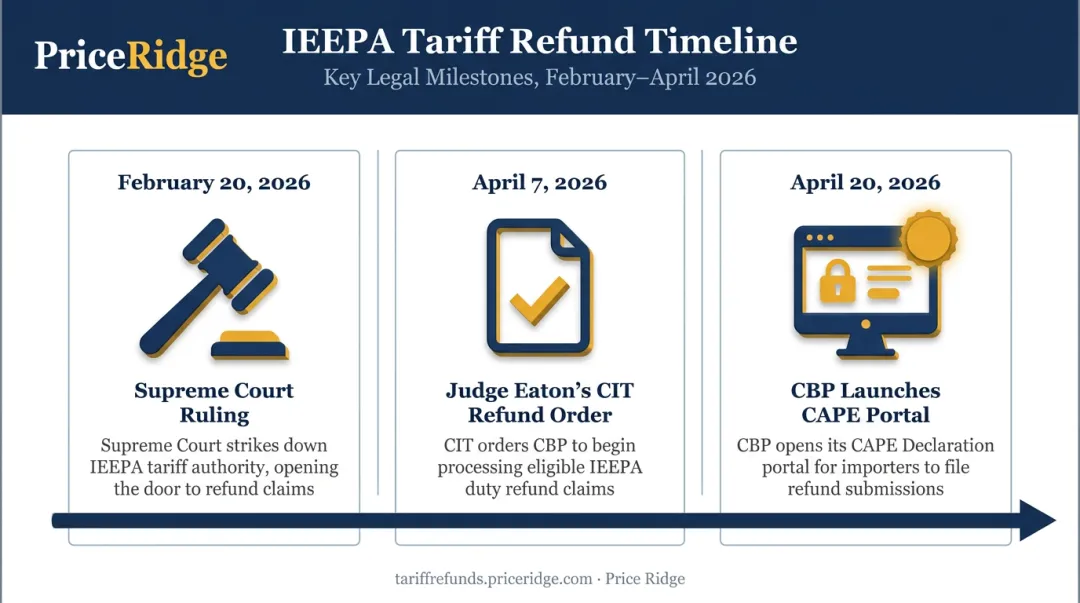 PriceRidge

IEEPA Tariff Refund Timeline

Key Legal Milestones, February–April 2026

February 20, 2026

Supreme Court Ruling

Supreme Court strikes down IEEPA tariff authority, opening the door to refund claims

April 7, 2026

Judge Eaton's CIT Refund Order

CIT orders CBP to begin processing eligible IEEPA duty refund claims

April 20, 2026

CBP Launches CAPE Portal

CBP opens its CAPE Declaration portal for importers to file refund submissions

tariffrefunds.priceridge.com · Price Ridge